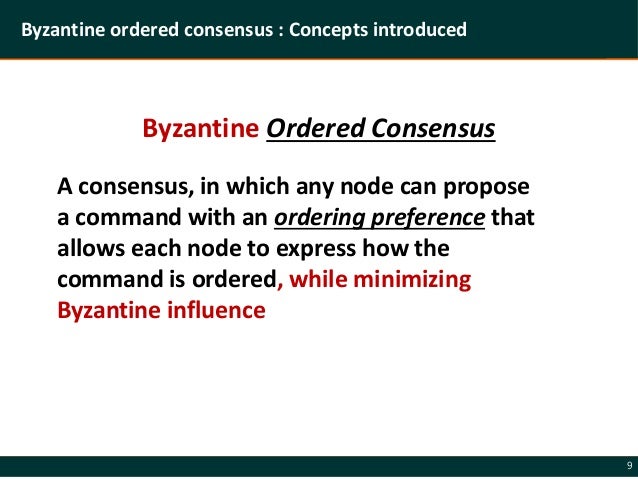 Byzantine ordered consensus : Concepts introduced

Byzantine Ordered Consensus

A consensus, in which any node can propose a command with an ordering preference that allows each node to express how the command is ordered, while minimizing Byzantine influence

9